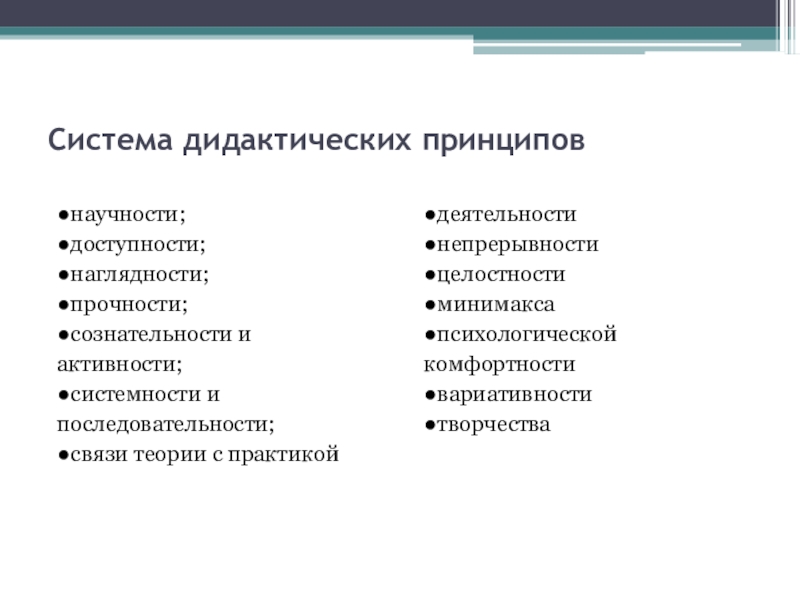 Система дидактических принципов

●научности;
●доступности;
●наглядности;
●прочности;
●сознательности и активности;
●системности и последовательности;
●связи теории с практикой

●деятельности
●непрерывности
●целостности
●минимакса
●психологической комфортности
●вариативности
●творчества